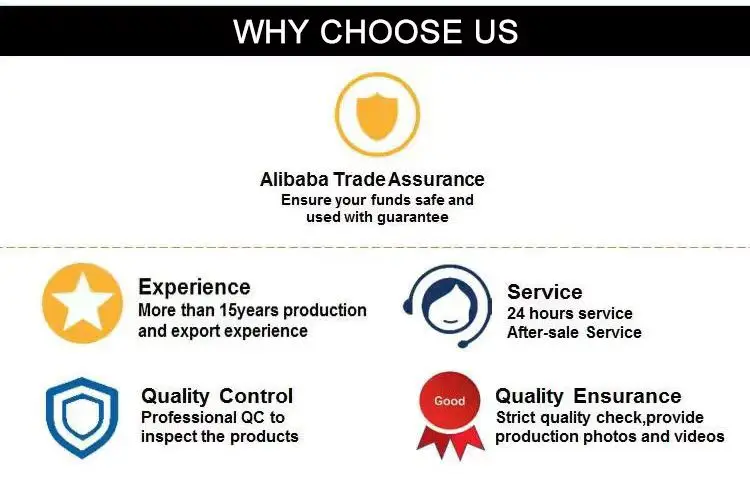 WHY CHOOSE US

Alibaba Trade Assurance
Ensure your funds safe and used with guarantee

Experience
More than 15years production and export experience

Service
24 hours service
After-sale Service

Quality Control
Professional QC to inspect the products

Good

Quality Ensurance
Strict quality check,provide production photos and videos